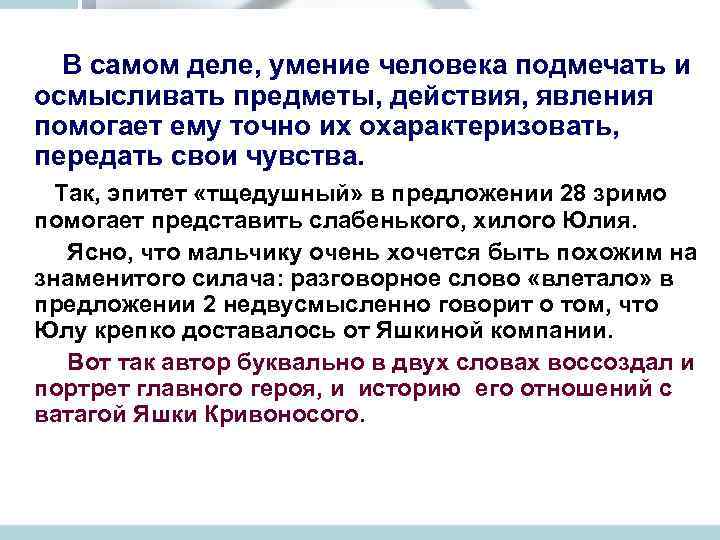 В самом деле, умение человека подмечать и осмысливать предметы, действия, явления помогает ему точно их охарактеризовать, передать свои чувства.

Так, эпитет «тщедушный» в предложении 28 зримо помогает представить слабенького, хилого Юлия.

Ясно, что мальчику очень хочется быть похожим на знаменитого силача: разговорное слово «влетало» в предложении 2 недвусмысленно говорит о том, что Юлу крепко доставалось от Яшкиной компании.

Вот так автор буквально в двух словах воссоздал и портрет главного героя, и историю его отношений с ватагой Яшки Кривоносого.